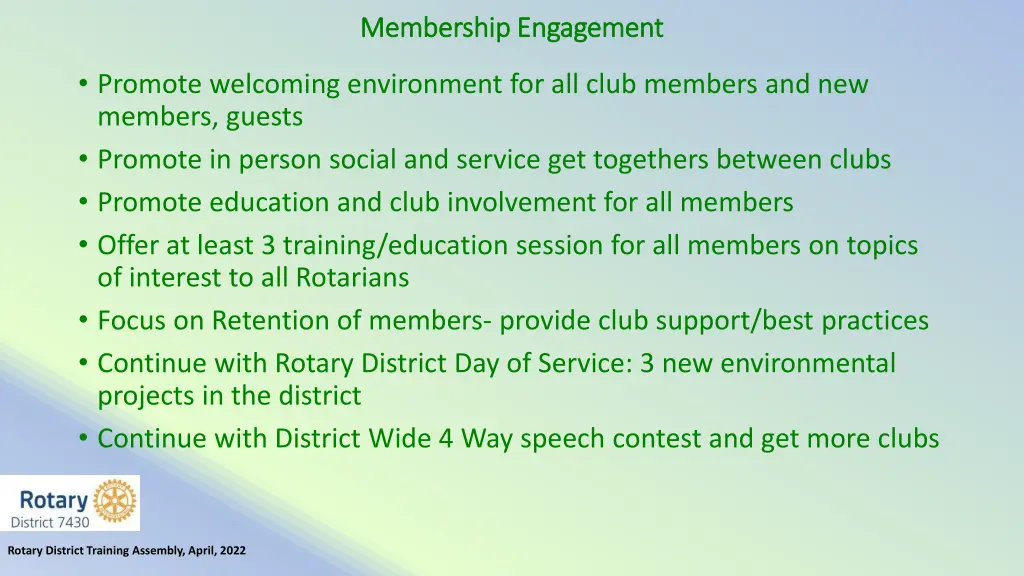 Membership Engagement

• Promote welcoming environment for all club members and new members, guests
• Promote in person social and service get togethers between clubs
• Promote education and club involvement for all members
• Offer at least 3 training/education session for all members on topics of interest to all Rotarians
• Focus on Retention of members- provide club support/best practices
• Continue with Rotary District Day of Service: 3 new environmental projects in the district
• Continue with District Wide 4 Way speech contest and get more clubs

Rotary
District 7430

Rotary District Training Assembly, April, 2022